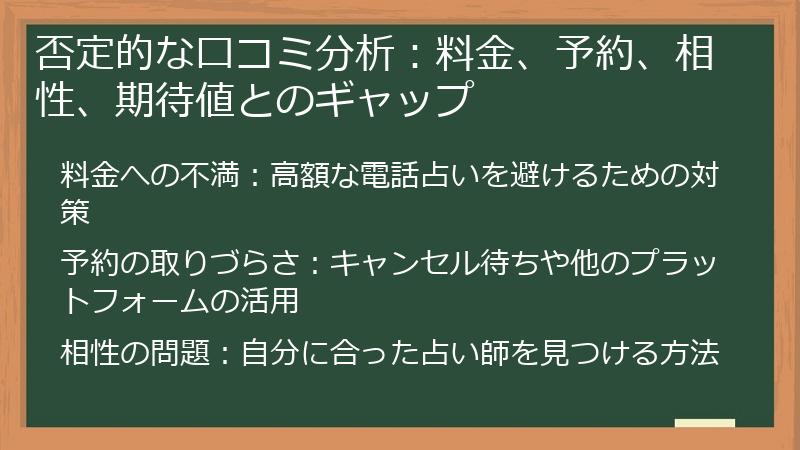 否定的な口コミ分析：料金、予約、相性、期待値とのギャップ

料金への不満：高額な電話占いを避けるための対策

予約の取りづらさ：キャンセル待ちや他のプラットフォームの活用

相性の問題：自分に合った占い師を見つける方法